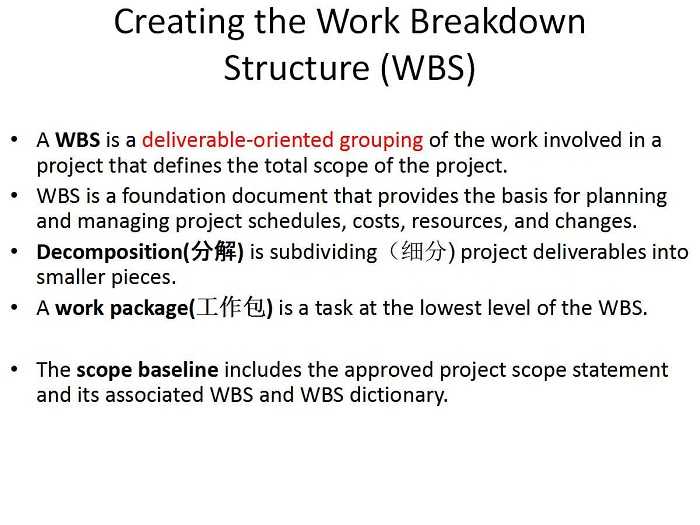 Creating the Work Breakdown Structure (WBS)

• A WBS is a deliverable-oriented grouping of the work involved in a project that defines the total scope of the project.
• WBS is a foundation document that provides the basis for planning and managing project schedules, costs, resources, and changes.
• Decomposition(分解) is subdividing（细分）project deliverables into smaller pieces.
• A work package(工作包) is a task at the lowest level of the WBS.

• The scope baseline includes the approved project scope statement and its associated WBS and WBS dictionary.